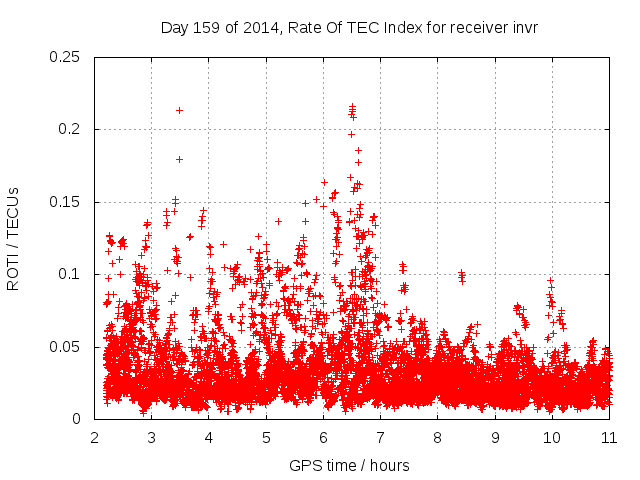 Day 159 of 2014, Rate Of TEC Index for receiver invr

ROTI / TECUs

0.25
0.2
0.15
0.1
0.05
0

2 3 4 5 6 7 8 9 10 11

GPS time / hours